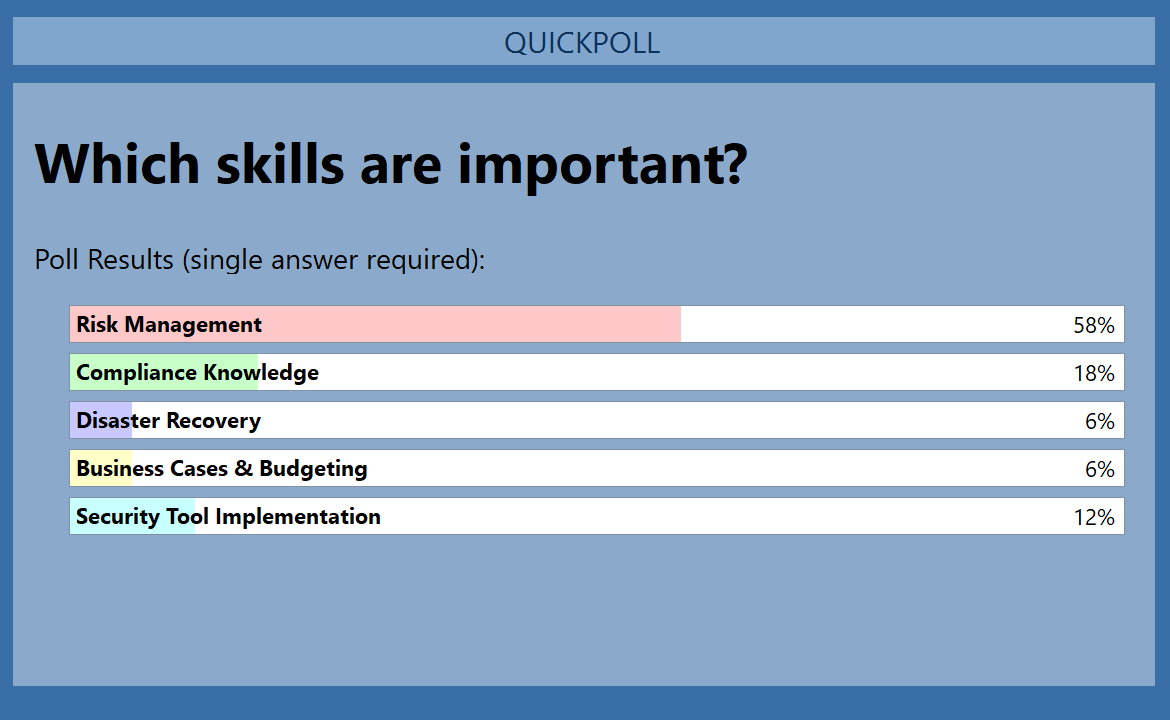 QUICKPOLL

Which skills are important?

Poll Results (single answer required):

Risk Management 58%
Compliance Knowledge 18%
Disaster Recovery 6%
Business Cases & Budgeting 6%
Security Tool Implementation 12%